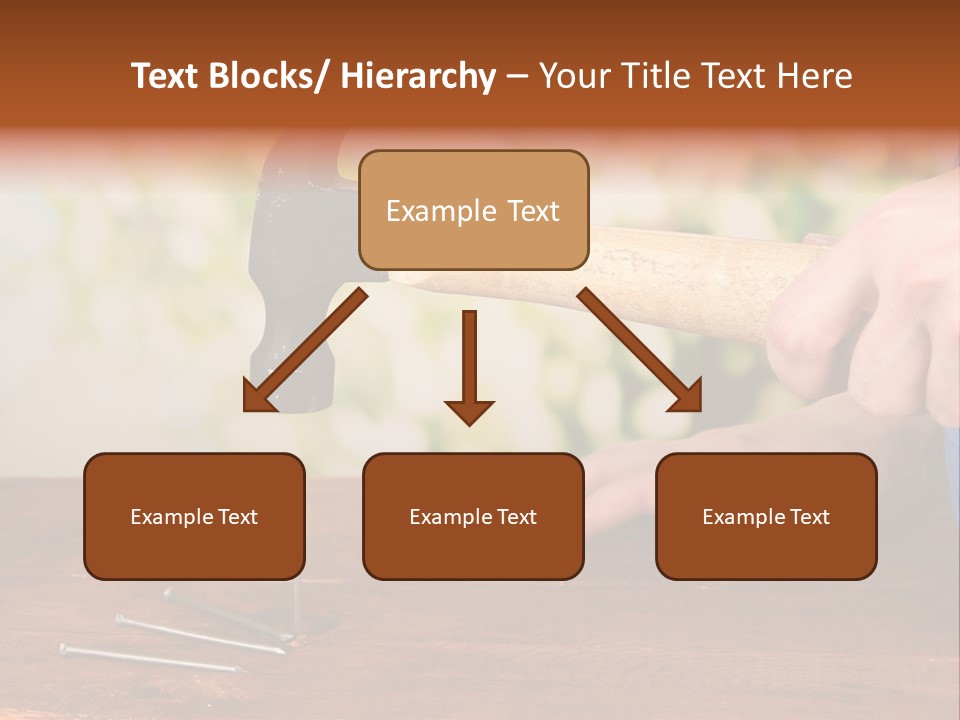 Text Blocks/ Hierarchy – Your Title Text Here

Example Text

Example Text

Example Text

Example Text